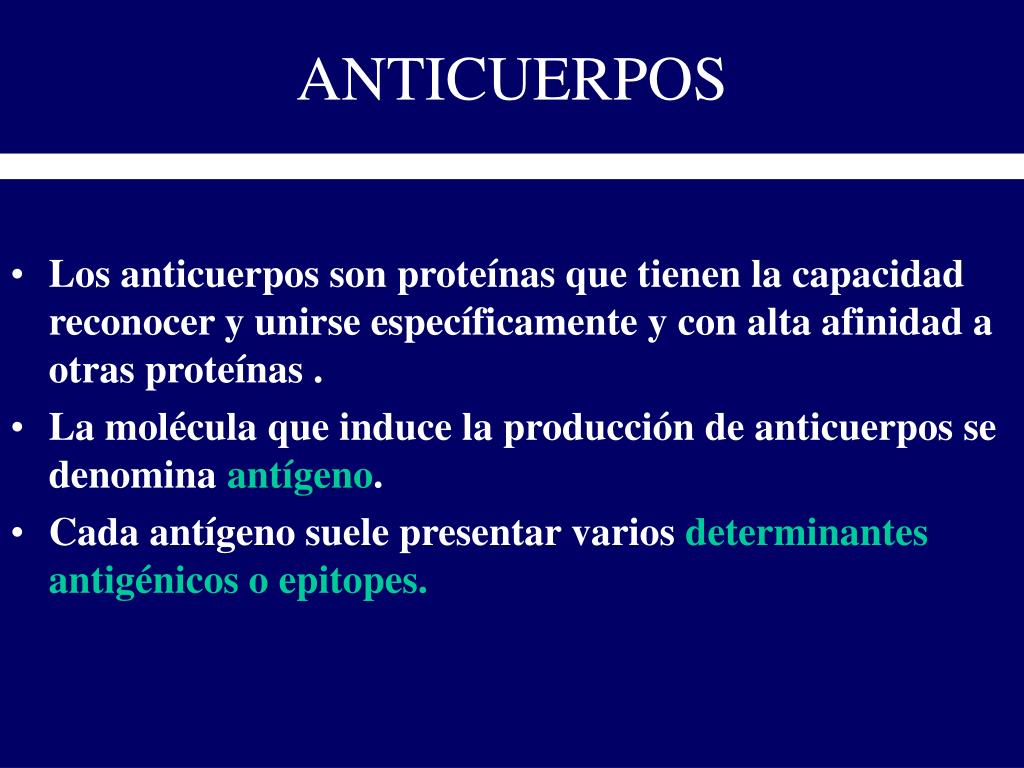 ANTICUERPOS

• Los anticuerpos son proteínas que tienen la capacidad reconocer y unirse específicamente y con alta afinidad a otras proteínas .
• La molécula que induce la producción de anticuerpos se denomina antígeno.
• Cada antígeno suele presentar varios determinantes antigénicos o epitopes.